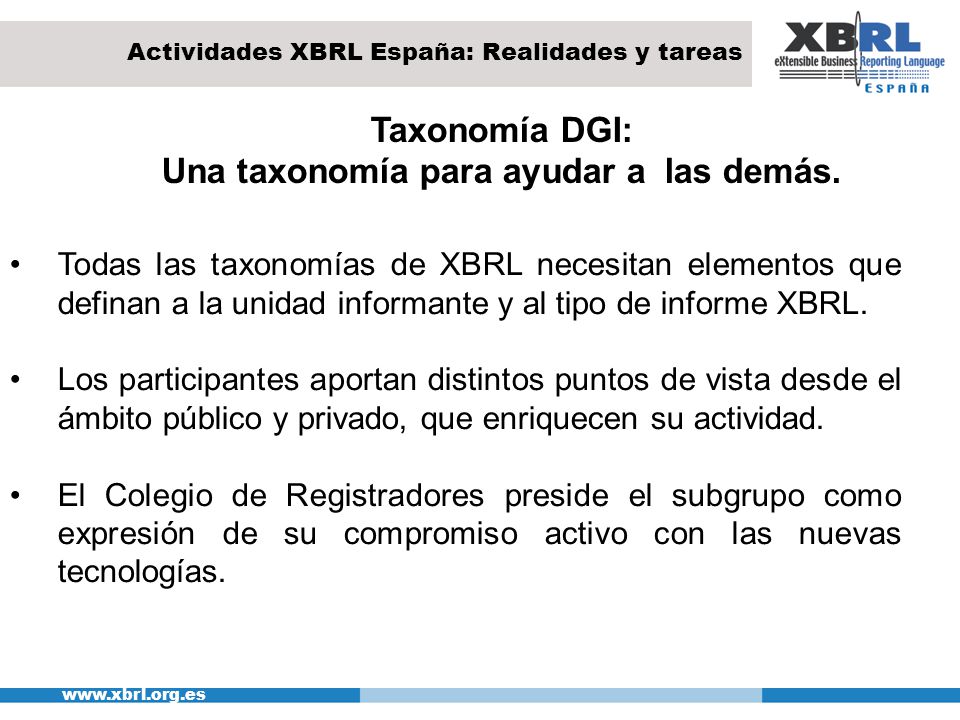 Actividades XBRL España: Realidades y tareas

XBRL
eXtensible Business Reporting Language
ESPAÑA

Taxonomía DGI:
Una taxonomía para ayudar a las demás.

• Todas las taxonomías de XBRL necesitan elementos que definan a la unidad informante y al tipo de informe XBRL.

• Los participantes aportan distintos puntos de vista desde el ámbito público y privado, que enriquecen su actividad.

• El Colegio de Registradores preside el subgrupo como expresión de su compromiso activo con las nuevas tecnologías.

www.xbrl.org.es